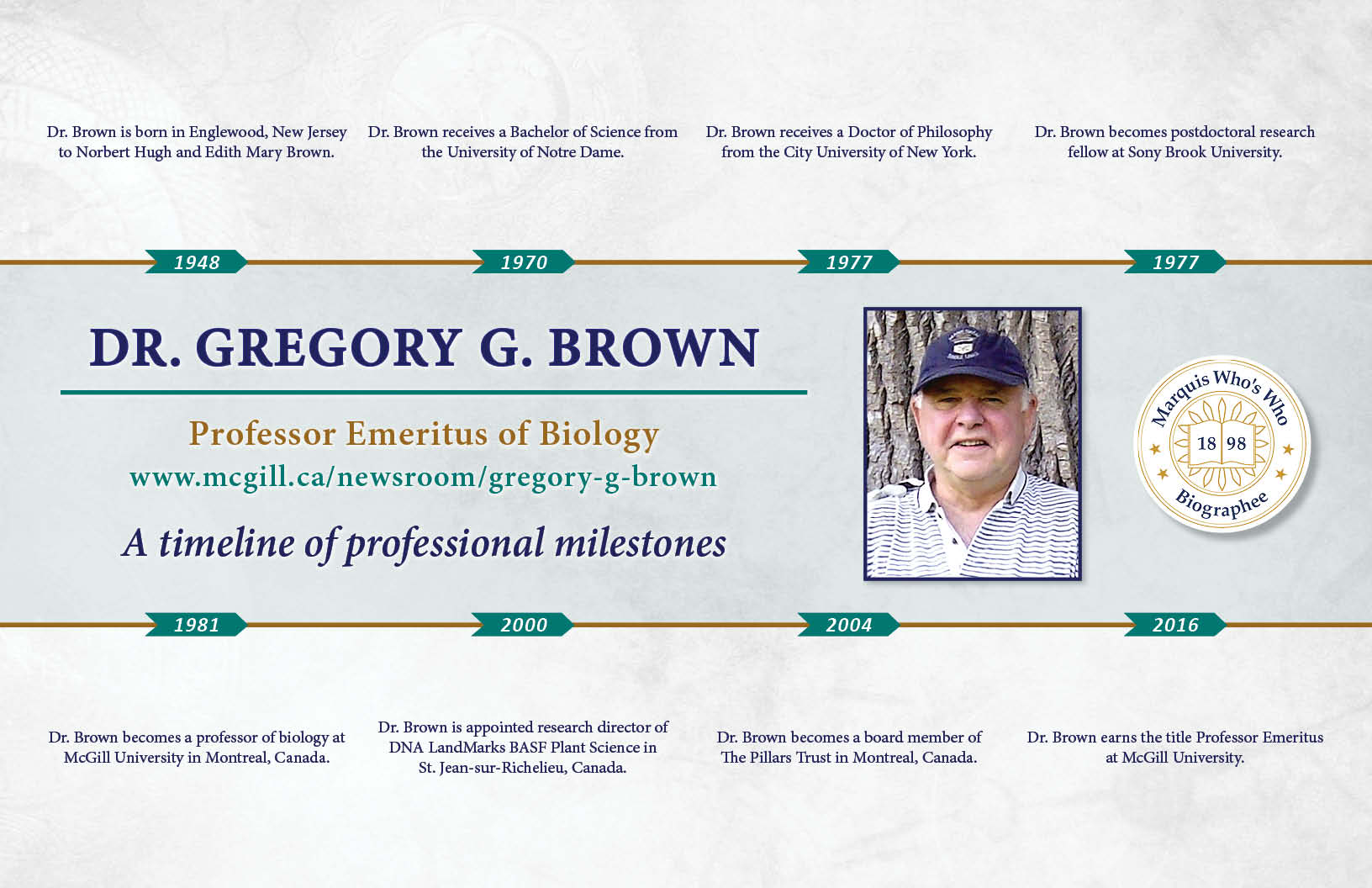 Dr. Brown is born in Englewood, New Jersey to Norbert Hugh and Edith Mary Brown.

Dr. Brown receives a Bachelor of Science from the University of Notre Dame.

Dr. Brown receives a Doctor of Philosophy from the City University of New York.

Dr. Brown becomes postdoctoral research fellow at Sony Brook University.

1948

1970

1977

1977

DR. GREGORY G. BROWN

Professor Emeritus of Biology

www.mcgill.ca/newsroom/gregory-g-brown

A timeline of professional milestones

Marquis Who's Who
18 98
Biographee

1981

2000

2004

2016

Dr. Brown becomes a professor of biology at McGill University in Montreal, Canada.

Dr. Brown is appointed research director of DNA LandMarks BASF Plant Science in St. Jean-sur-Richelieu, Canada.

Dr. Brown becomes a board member of The Pillars Trust in Montreal, Canada.

Dr. Brown earns the title Professor Emeritus at McGill University.